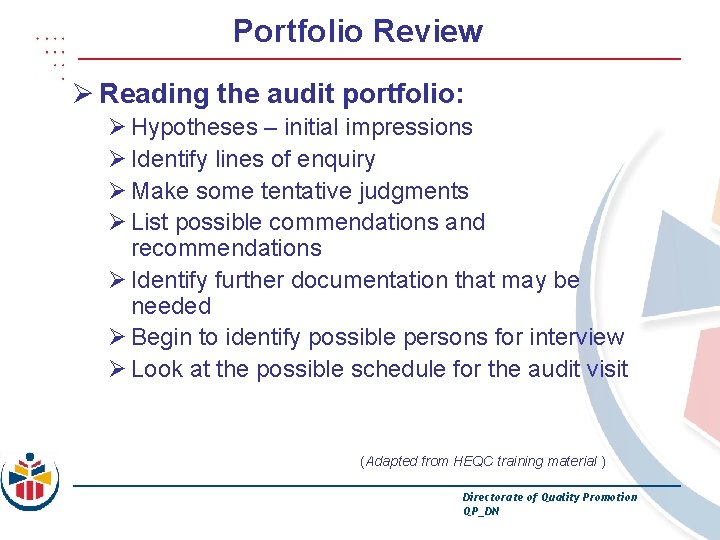 Portfolio Review

➢ Reading the audit portfolio:

➢ Hypotheses – initial impressions
➢ Identify lines of enquiry
➢ Make some tentative judgments
➢ List possible commendations and recommendations
➢ Identify further documentation that may be needed
➢ Begin to identify possible persons for interview
➢ Look at the possible schedule for the audit visit

(Adapted from HEQC training material )

Directorate of Quality Promotion
QP_DN